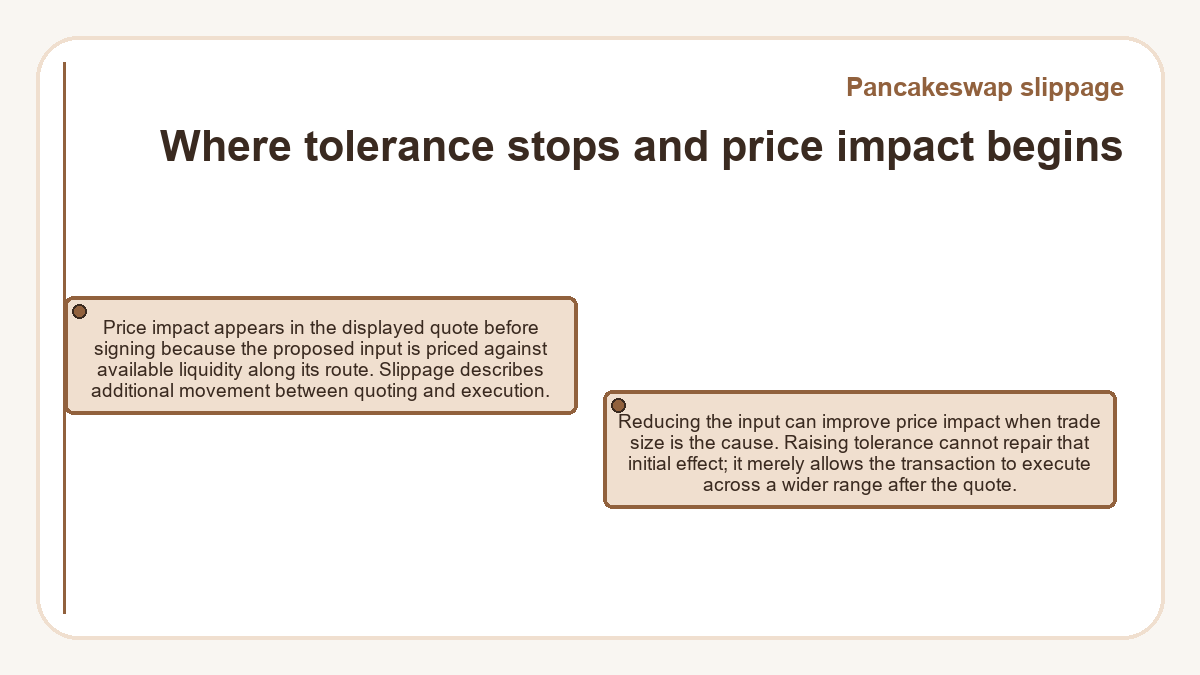 Pancakeswap slippage

Where tolerance stops and price impact begins

Price impact appears in the displayed quote before signing because the proposed input is priced against available liquidity along its route. Slippage describes additional movement between quoting and execution.

Reducing the input can improve price impact when trade size is the cause. Raising tolerance cannot repair that initial effect; it merely allows the transaction to execute across a wider range after the quote.